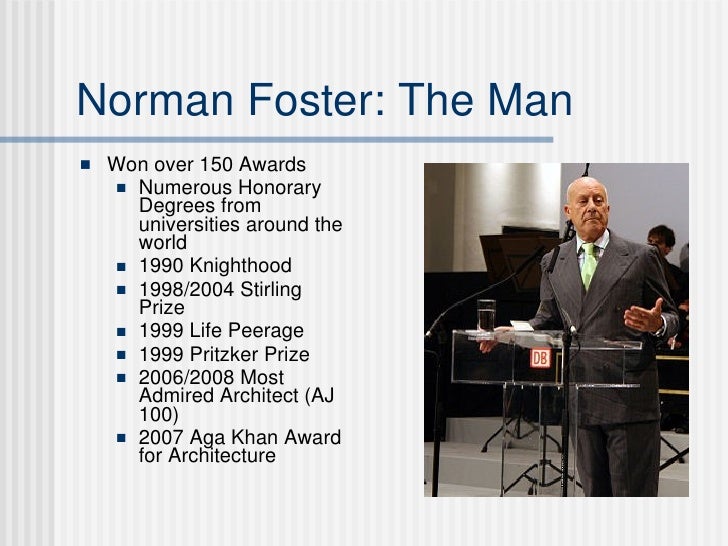 Norman Foster: The Man

- Won over 150 Awards
  - Numerous Honorary Degrees from universities around the world
  - 1990 Knighthood
  - 1998/2004 Stirling Prize
  - 1999 Life Peerage
  - 1999 Pritzker Prize
  - 2006/2008 Most Admired Architect (AJ 100)
  - 2007 Aga Khan Award for Architecture

DB